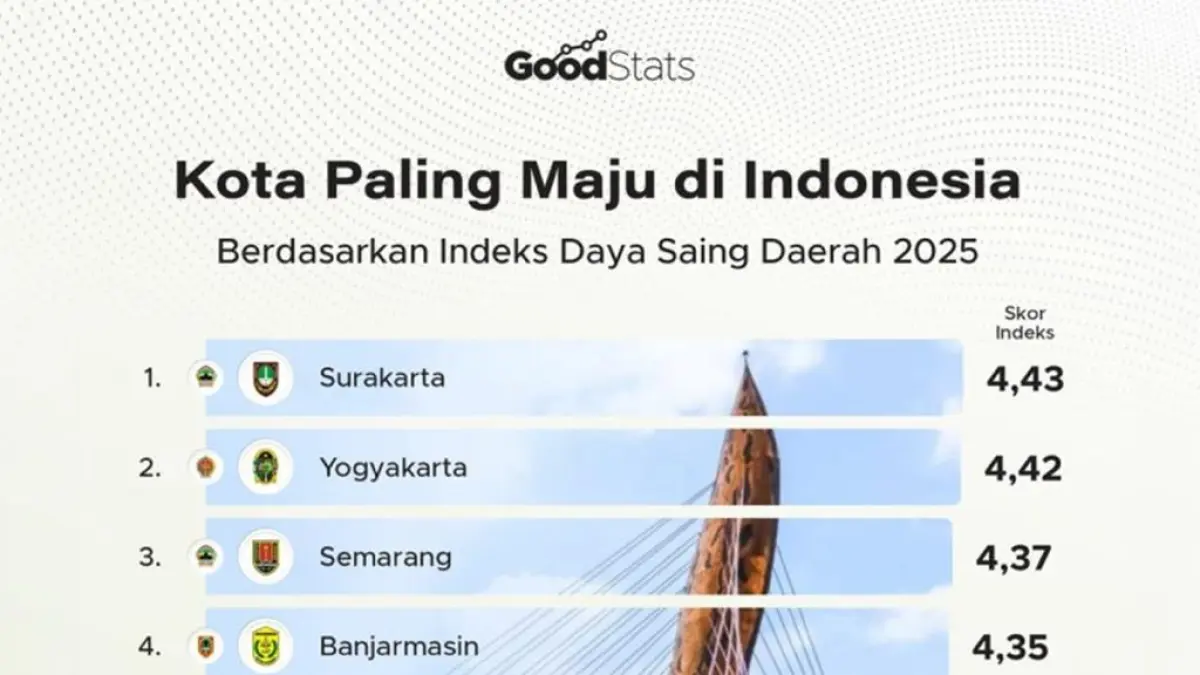 GoodStats

Kota Paling Maju di Indonesia

Berdasarkan Indeks Daya Saing Daerah 2025

Skor Indeks

1. Surakarta 4,43

2. Yogyakarta 4,42

3. Semarang 4,37

4. Banjarmasin 4,35